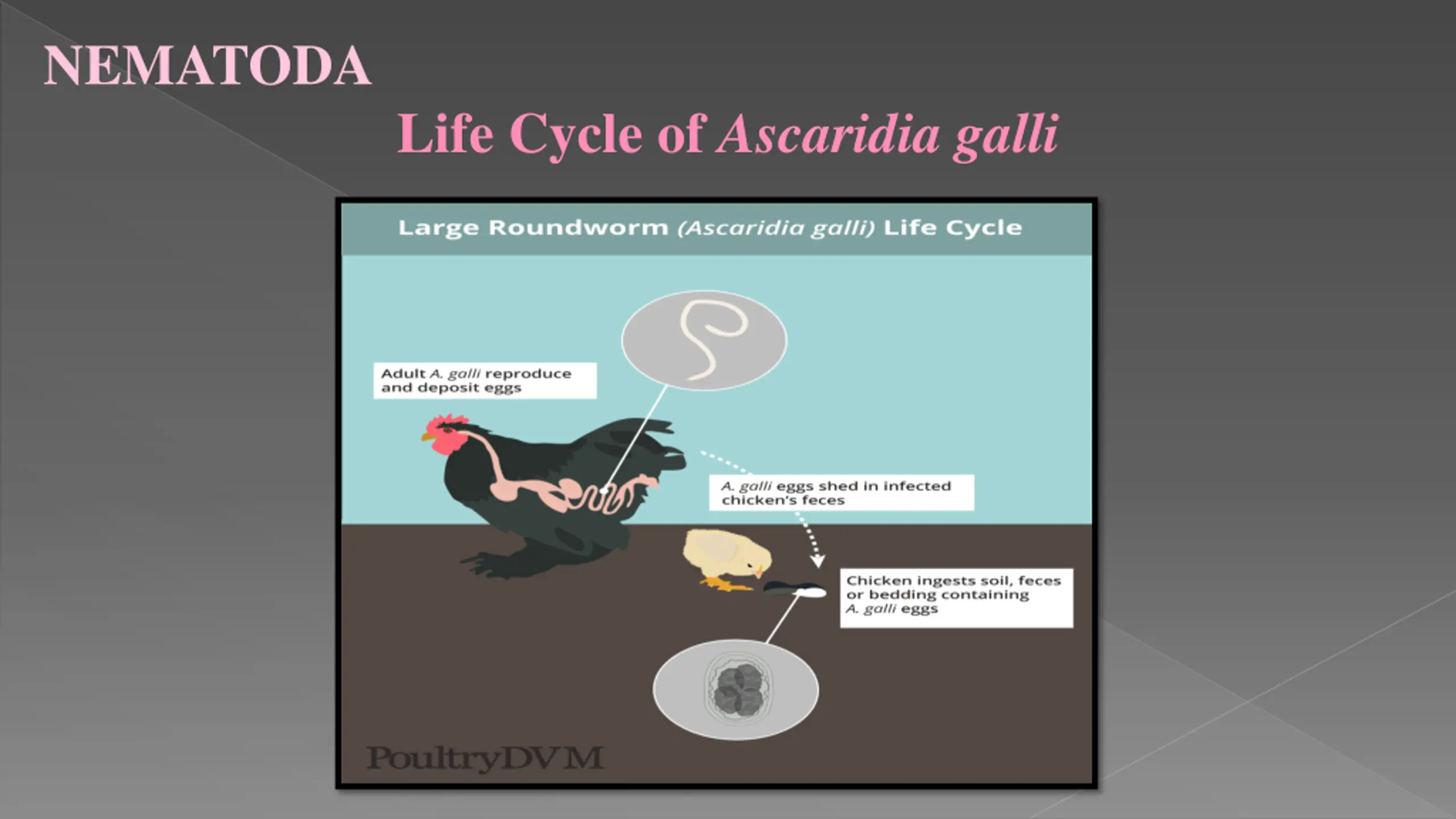 NEMATODA

Life Cycle of Ascaridia galli

Large Roundworm (Ascaridia galli) Life Cycle

Adult A. galli reproduce and deposit eggs

A. galli eggs shed in infected chicken's feces

Chicken ingests soil, feces or bedding containing A. galli eggs

PoultryDVM